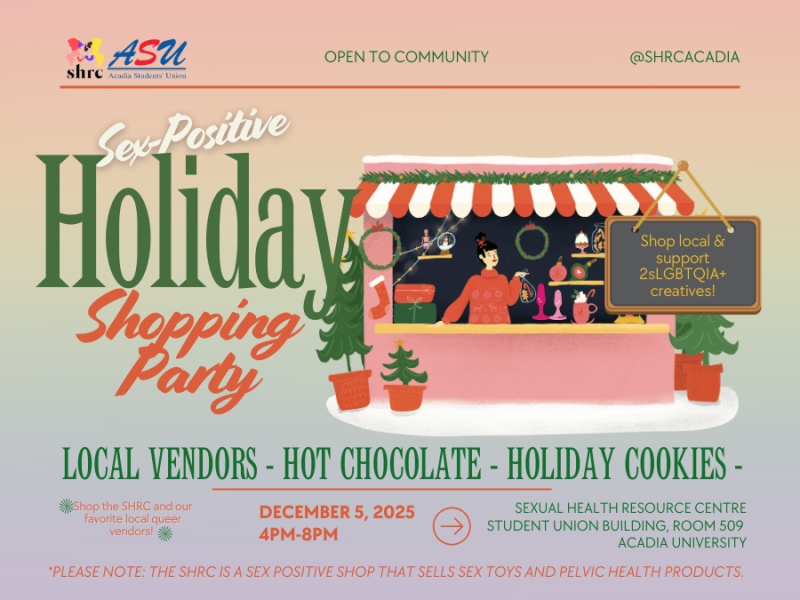 shrc ASU Acadia Students' Union

OPEN TO COMMUNITY

@SHRCACADIA

Sex-Positive Holiday Shopping Party

Shop local & support 2sLGBTQIA+ creatives!

LOCAL VENDORS - HOT CHOCOLATE - HOLIDAY COOKIES -

Shop the SHRC and our favorite local queer vendors!

DECEMBER 5, 2025
4PM-8PM

SEXUAL HEALTH RESOURCE CENTRE
STUDENT UNION BUILDING, ROOM 509
ACADIA UNIVERSITY

*PLEASE NOTE: THE SHRC IS A SEX POSITIVE SHOP THAT SELLS SEX TOYS AND PELVIC HEALTH PRODUCTS.